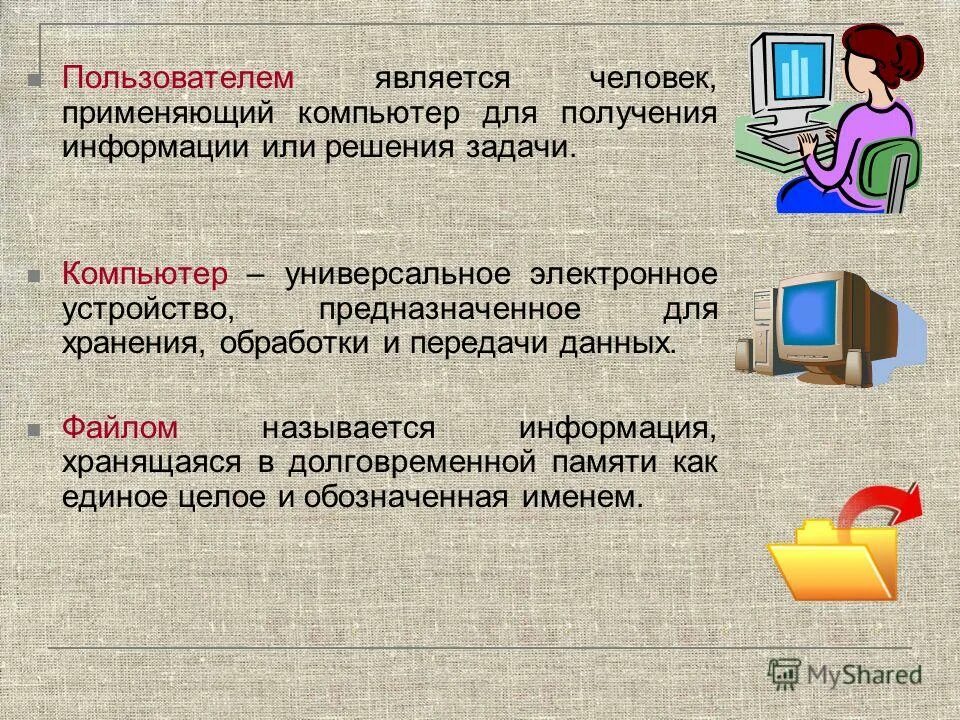 Пользователем является человек, применяющий компьютер для получения информации или решения задачи.

Компьютер – универсальное электронное устройство, предназначенное для хранения, обработки и передачи данных.

Файлом называется информация, хранящаяся в долговременной памяти как единое целое и обозначенная именем.

MyShared